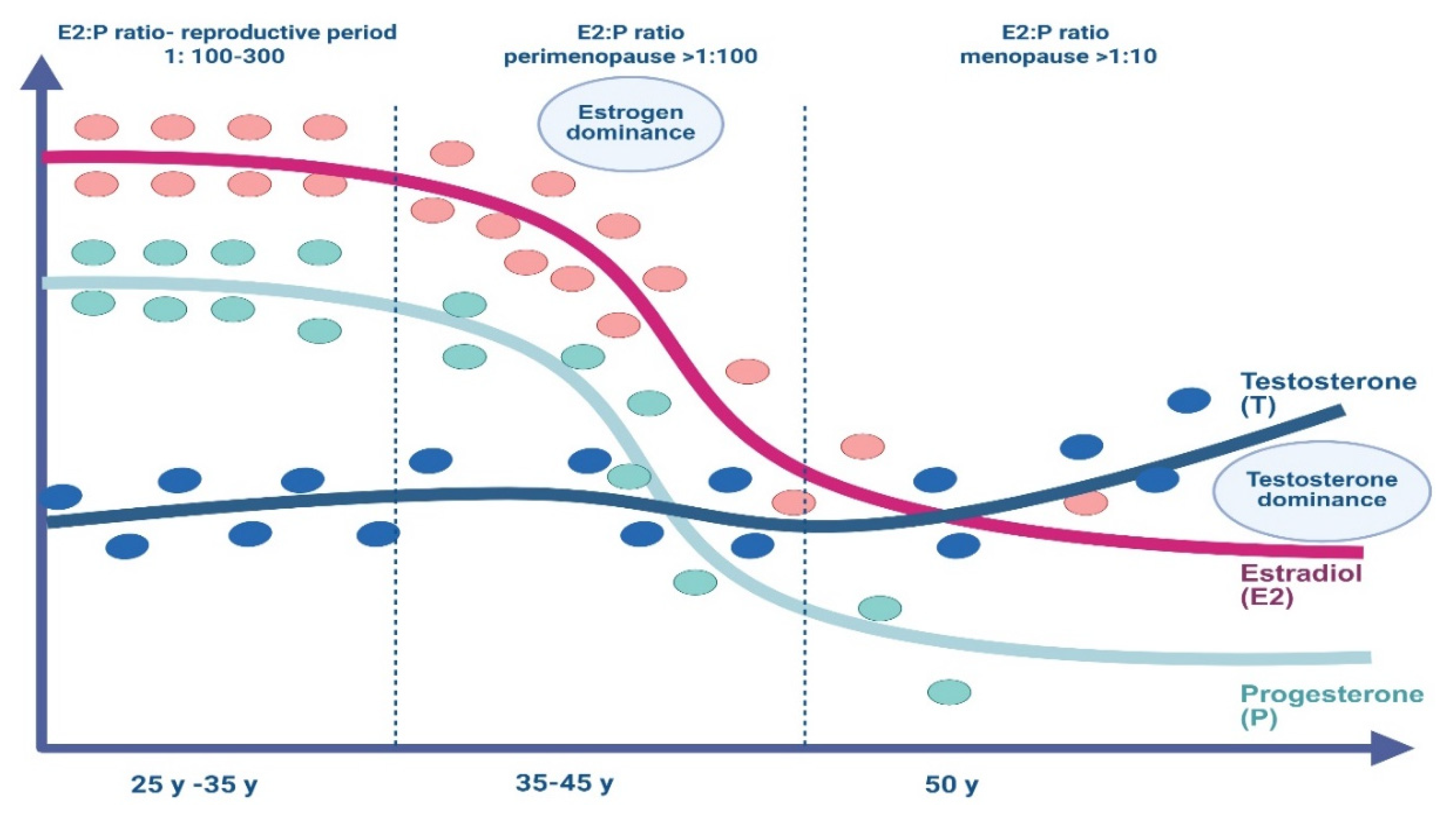 E2:P ratio- reproductive period
1: 100-300

E2:P ratio
perimenopause >1:100

E2:P ratio
menopause >1:10

Estrogen dominance

Testosterone (T)

Testosterone dominance

Estradiol (E2)

Progesterone (P)

25 y -35 y

35-45 y

50 y